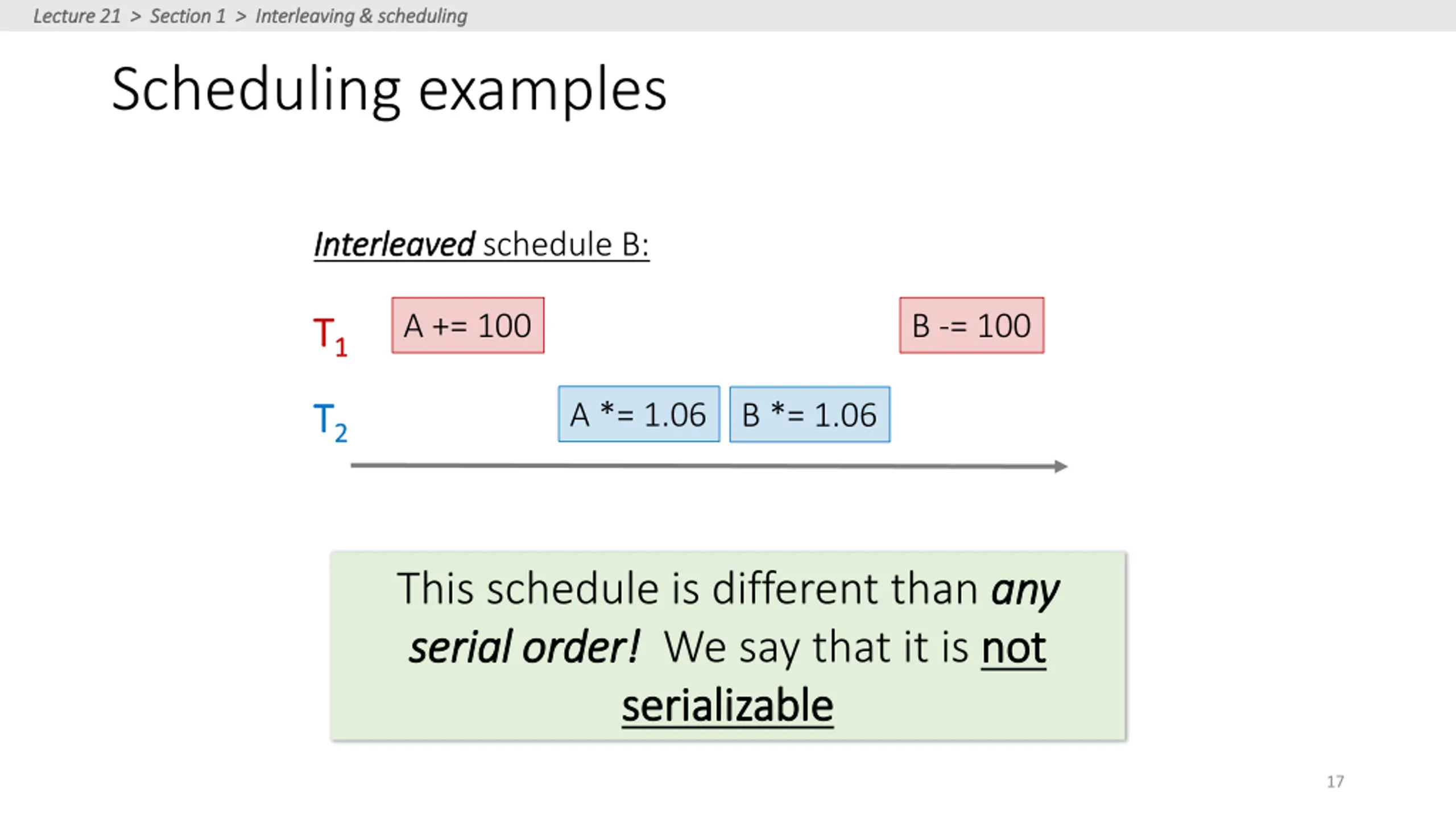 Lecture 21 > Section 1 > Interleaving & scheduling

Scheduling examples

Interleaved schedule B:

$T_1$ A += 100 B -= 100

$T_2$ A *= 1.06 B *= 1.06

This schedule is different than any serial order! We say that it is not serializable

17